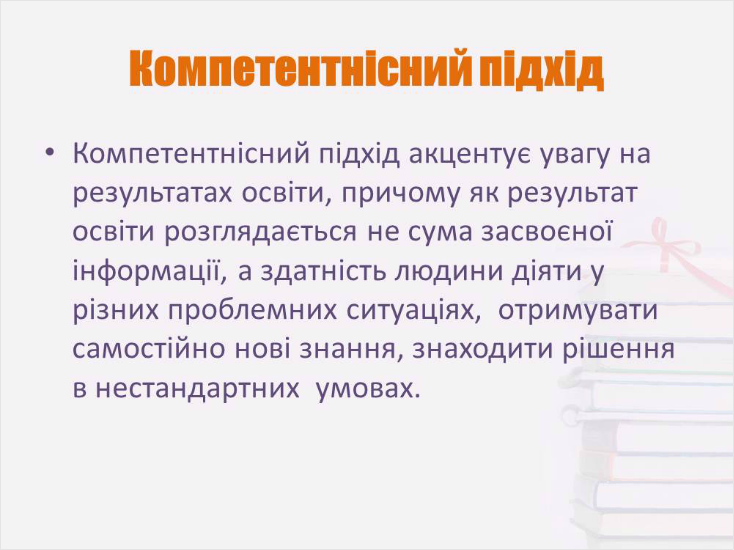 Компетентнісний підхід

• Компетентнісний підхід акцентує увагу на результатах освіти, причому як результат освіти розглядається не сума засвоєної інформації, а здатність людини діяти у різних проблемних ситуаціях,  отримувати самостійно нові знання, знаходити рішення в нестандартних  умовах.